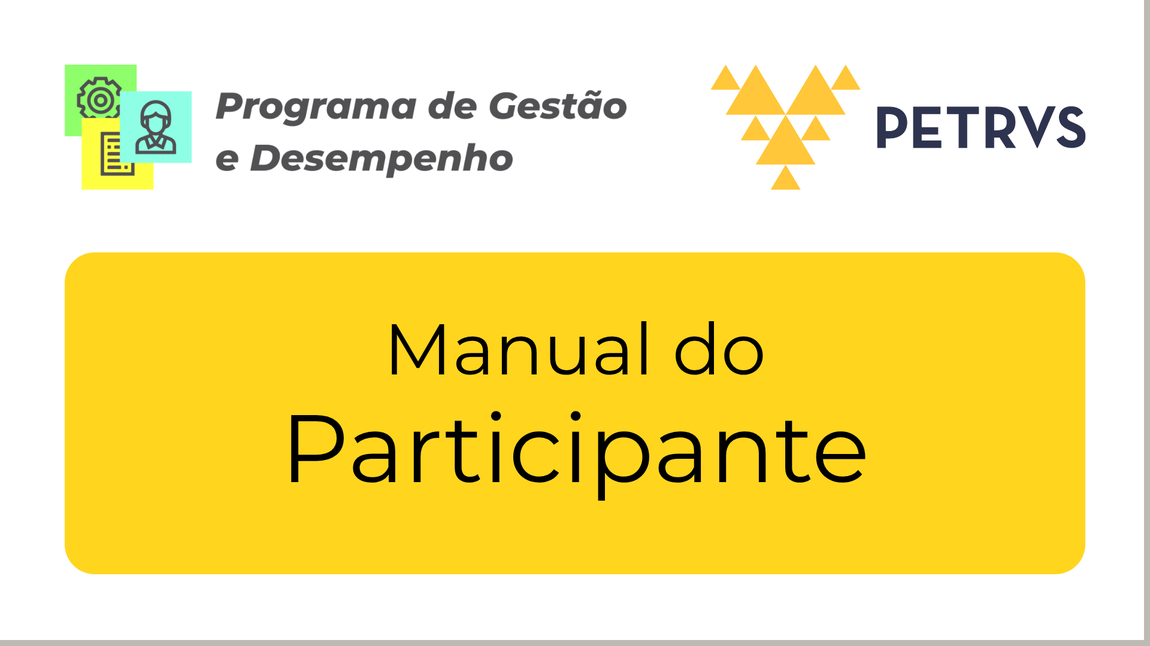 Programa de Gestão e Desempenho

PETRVS

Manual do
Participante